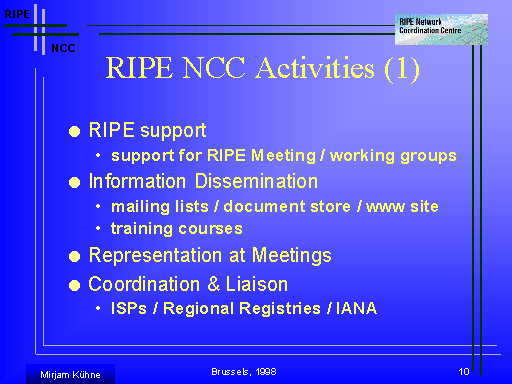 RIPE
NCC

RIPE Network Coordination Centre

RIPE NCC Activities (1)

- RIPE support
  - support for RIPE Meeting / working groups
- Information Dissemination
  - mailing lists / document store / www site
  - training courses
- Representation at Meetings
- Coordination & Liaison
  - ISPs / Regional Registries / IANA

Mirjam Kühne

Brussels, 1998

10